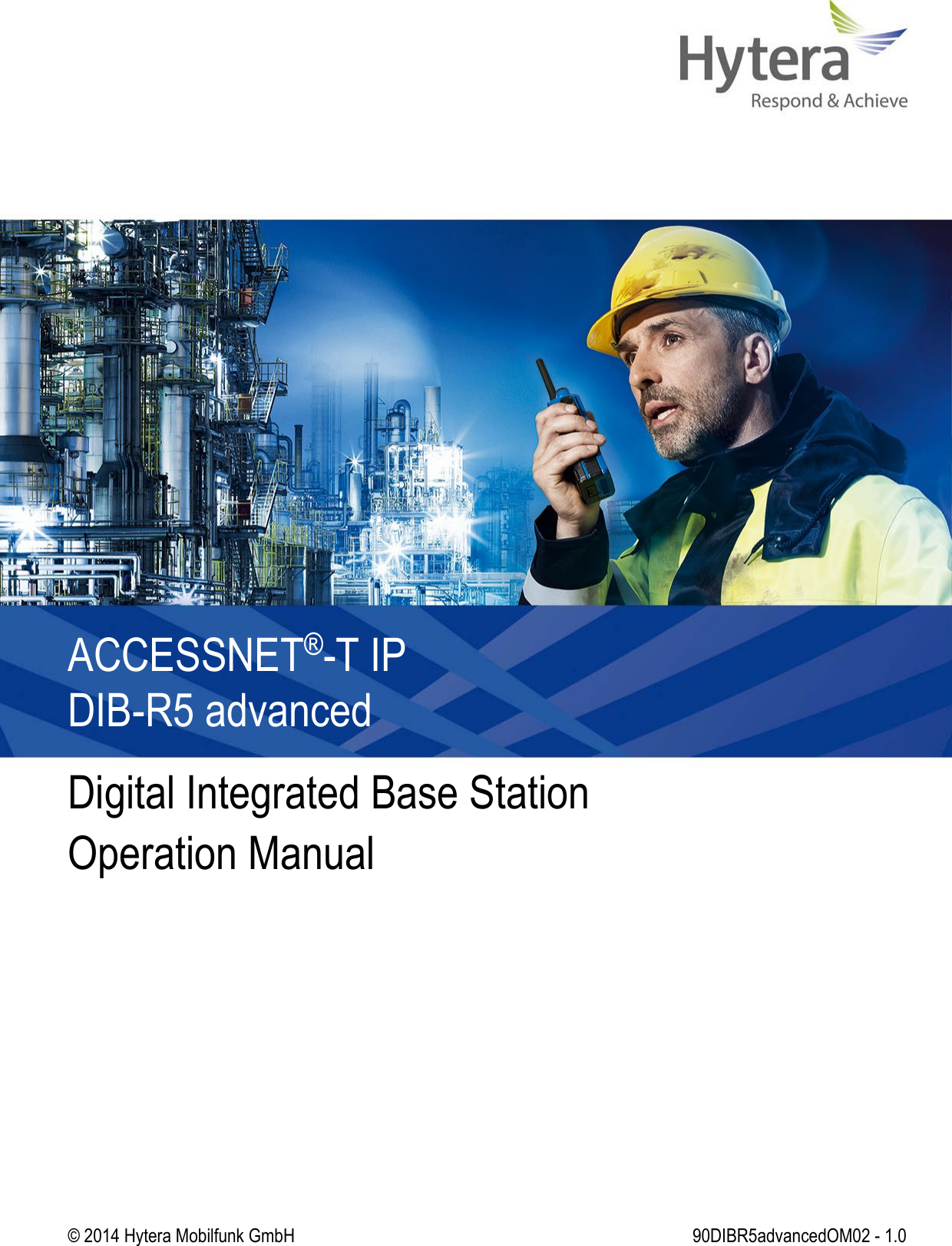 Hytera
Respond & Achieve

ACCESSNET®-T IP
DIB-R5 advanced

Digital Integrated Base Station
Operation Manual

© 2014 Hytera Mobilfunk GmbH

90DIBR5advancedOM02 - 1.0